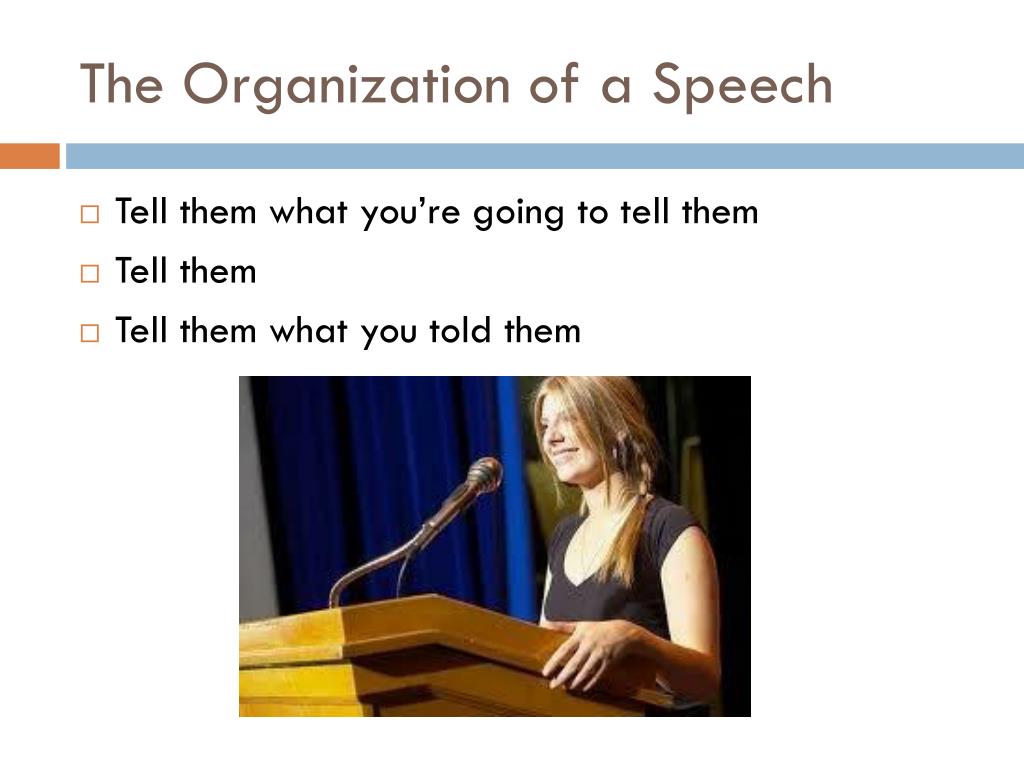 The Organization of a Speech

□ Tell them what you're going to tell them
□ Tell them
□ Tell them what you told them